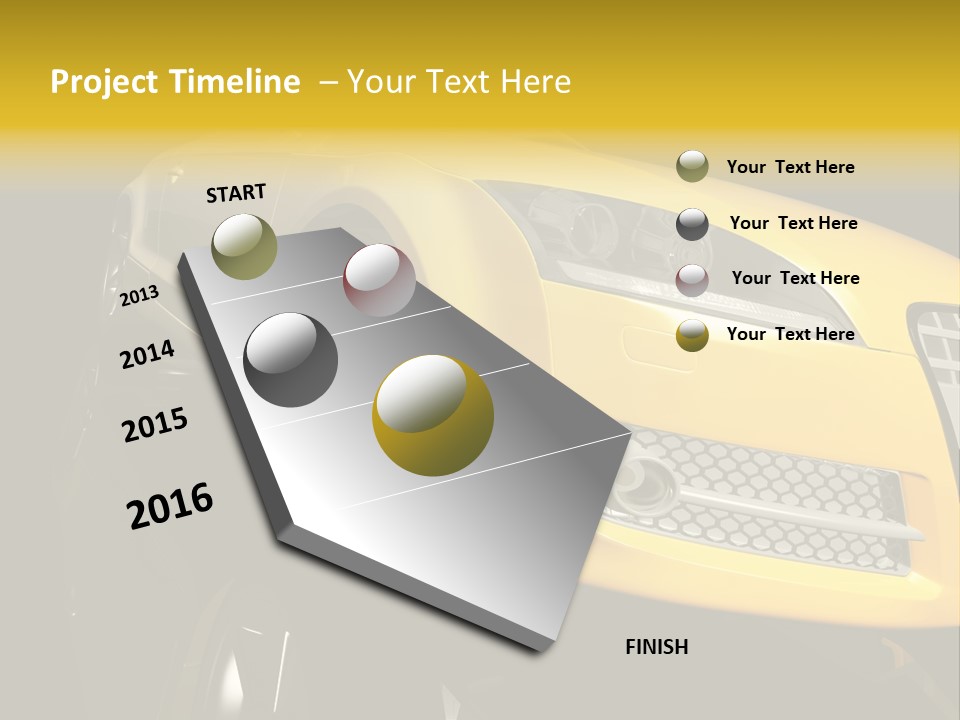 Project Timeline – Your Text Here

START

2013

2014

2015

2016

FINISH

Your Text Here

Your Text Here

Your Text Here

Your Text Here